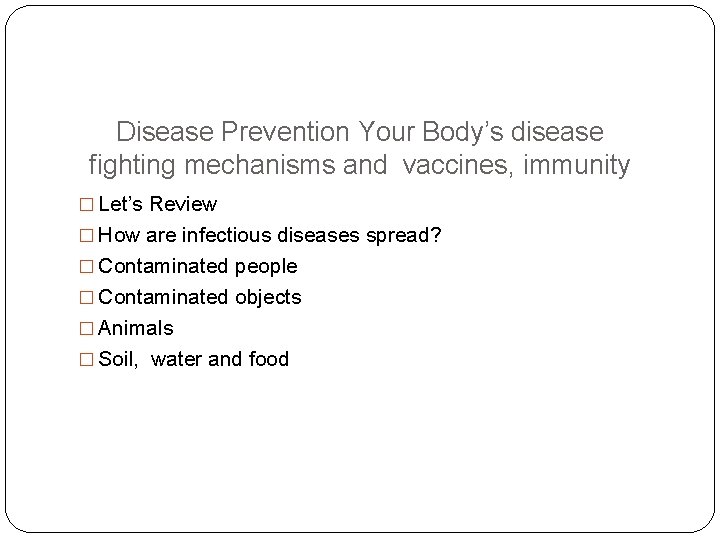 Disease Prevention Your Body’s disease fighting mechanisms and vaccines, immunity

□ Let’s Review
□ How are infectious diseases spread?
□ Contaminated people
□ Contaminated objects
□ Animals
□ Soil, water and food